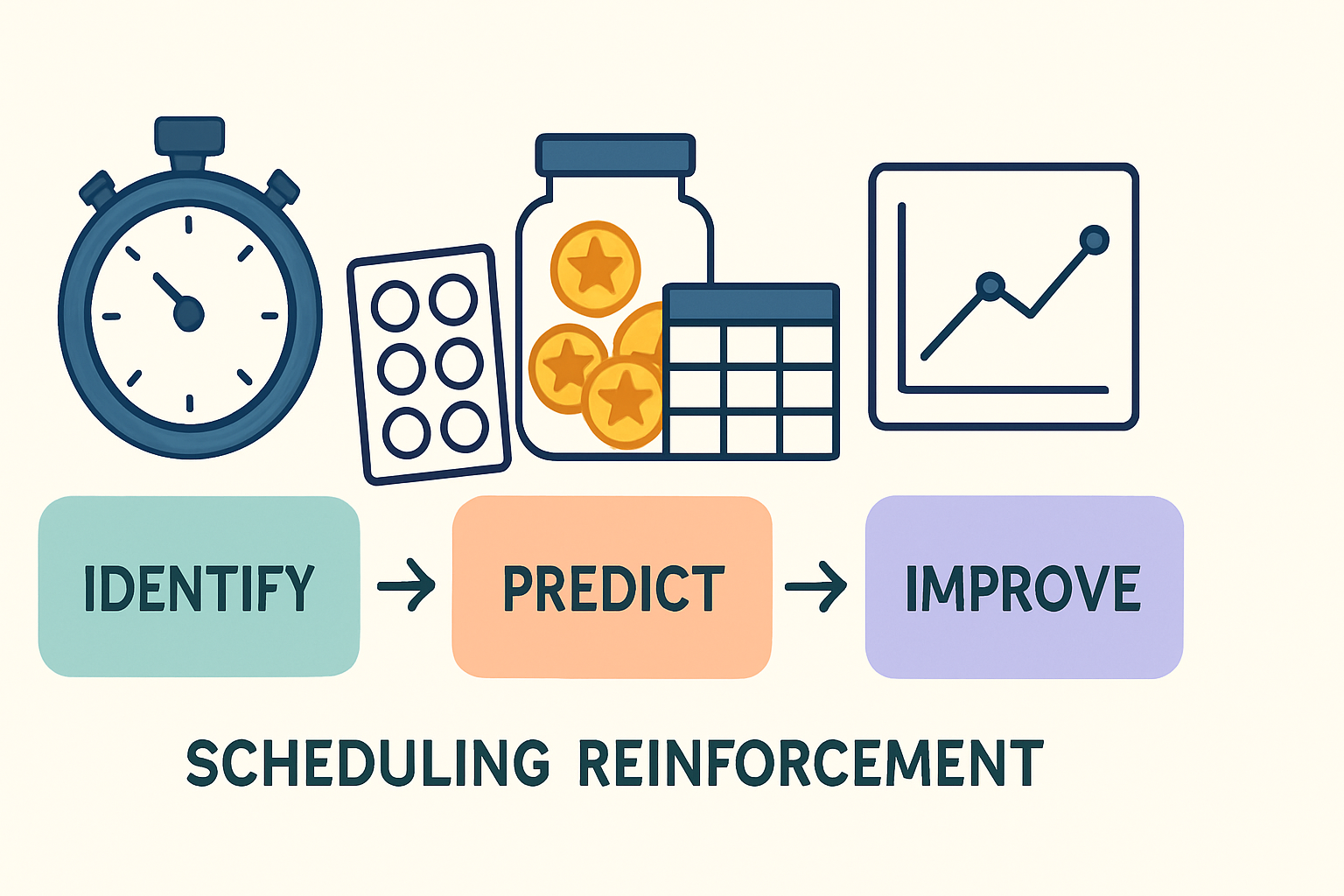 IDENTIFY → PREDICT → IMPROVE

SCHEDULING REINFORCEMENT